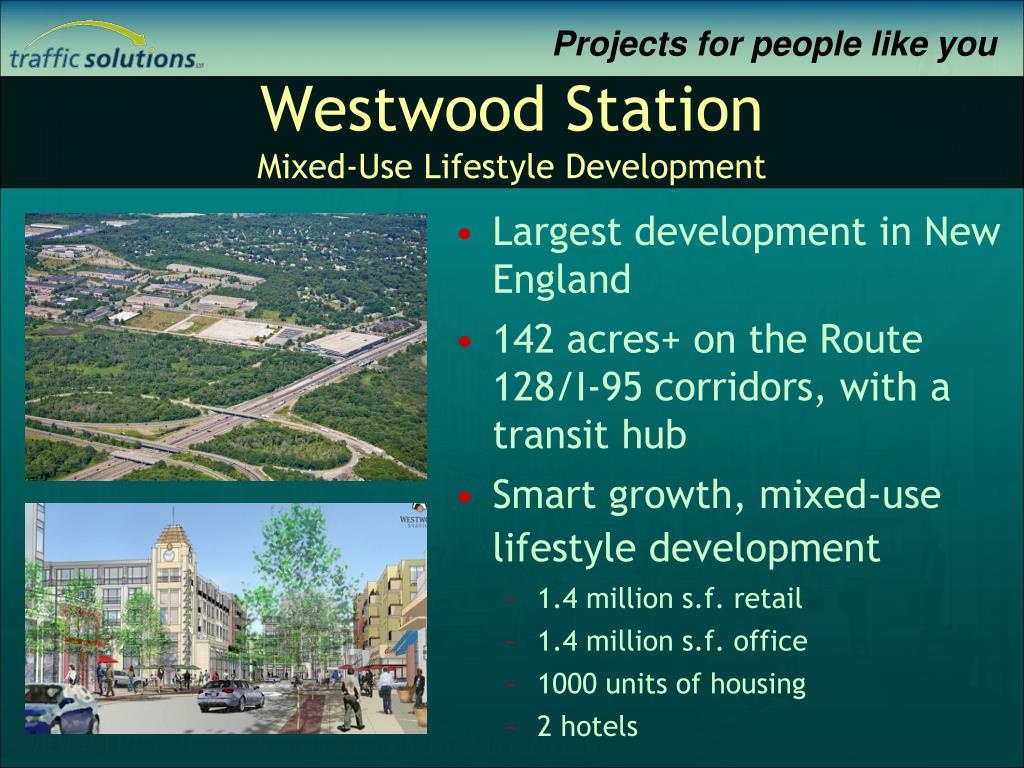 traffic solutions

Projects for people like you

Westwood Station
Mixed-Use Lifestyle Development

WESTWO STATI

• Largest development in New England
• 142 acres+ on the Route 128/I-95 corridors, with a transit hub
• Smart growth, mixed-use lifestyle development
– 1.4 million s.f. retail
– 1.4 million s.f. office
– 1000 units of housing
– 2 hotels